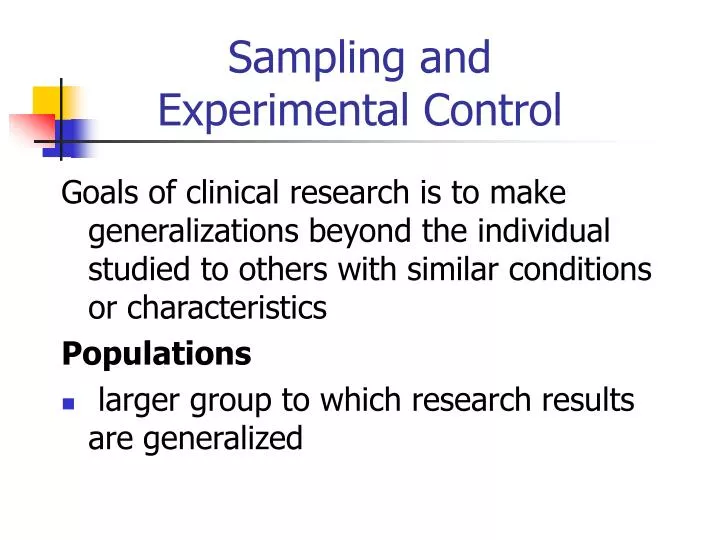 Sampling and Experimental Control

Goals of clinical research is to make generalizations beyond the individual studied to others with similar conditions or characteristics

Populations

- larger group to which research results are generalized